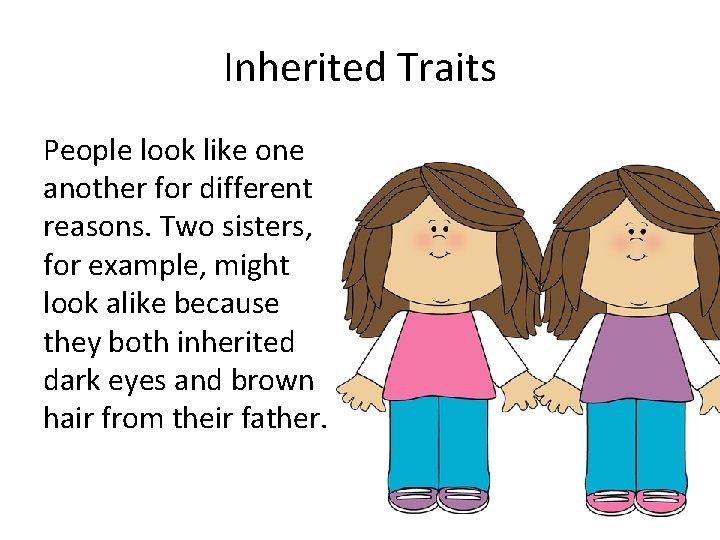 Inherited Traits

People look like one another for different reasons. Two sisters, for example, might look alike because they both inherited dark eyes and brown hair from their father.